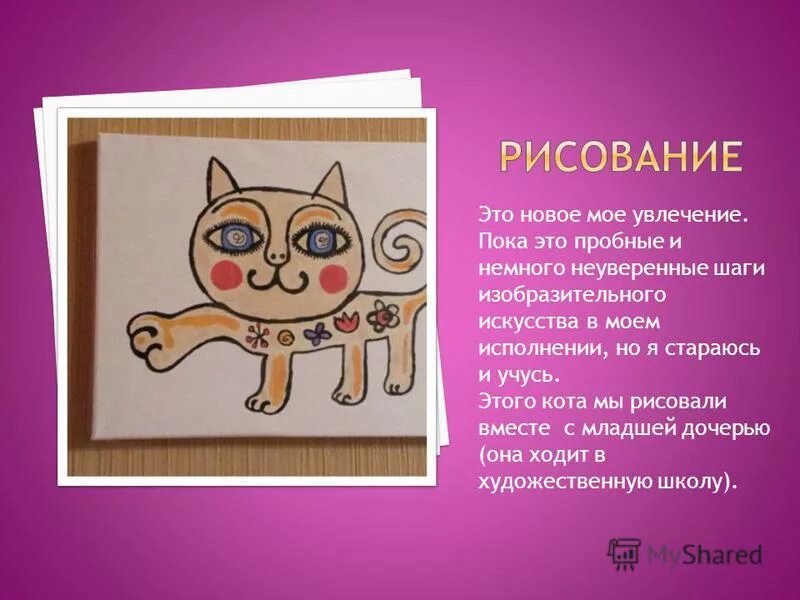 РИСОВАНИЕ

Это новое мое увлечение. Пока это пробные и немного неуверенные шаги изобразительного искусства в моем исполнении, но я стараюсь и учусь.
Этого кота мы рисовали вместе с младшей дочерью (она ходит в художественную школу).

MyShared